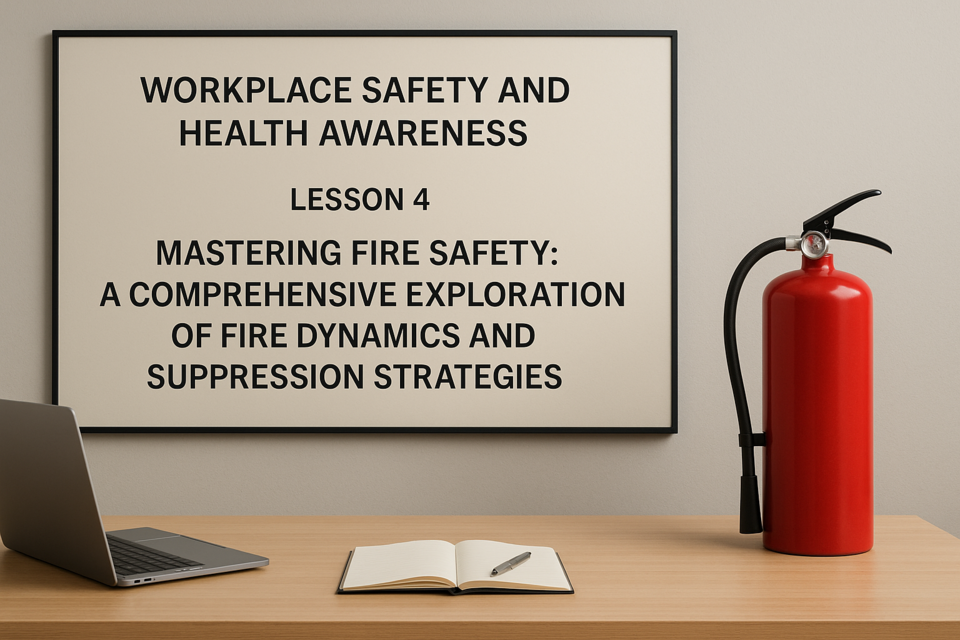 WORKPLACE SAFETY AND HEALTH AWARENESS

LESSON 4

MASTERING FIRE SAFETY: A COMPREHENSIVE EXPLORATION OF FIRE DYNAMICS AND SUPPRESSION STRATEGIES